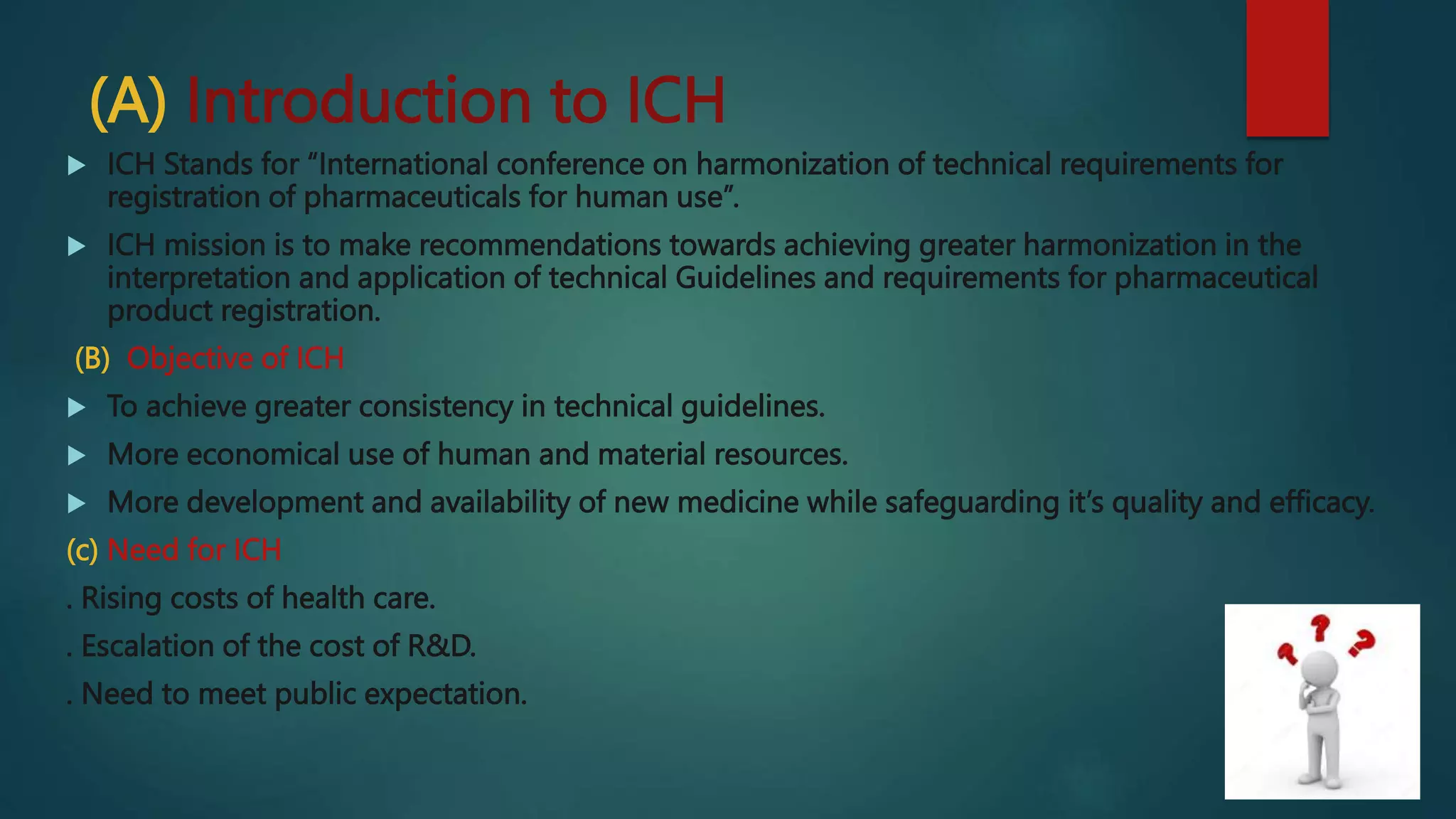 (A) Introduction to ICH

ICH Stands for “International conference on harmonization of technical requirements for registration of pharmaceuticals for human use”.

ICH mission is to make recommendations towards achieving greater harmonization in the interpretation and application of technical Guidelines and requirements for pharmaceutical product registration.

(B) Objective of ICH

To achieve greater consistency in technical guidelines.

More economical use of human and material resources.

More development and availability of new medicine while safeguarding it’s quality and efficacy.

(c) Need for ICH

. Rising costs of health care.

. Escalation of the cost of R&D.

. Need to meet public expectation.